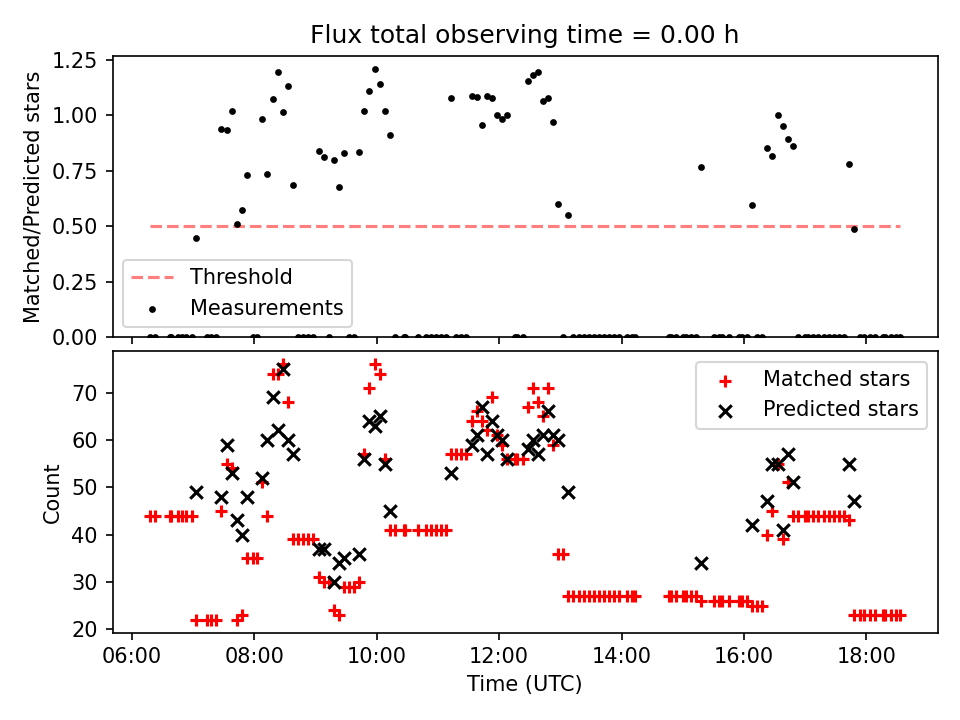 Flux total observing time = 0.00 h

Matched/Predicted stars

1.25
1.00
0.75
0.50
0.25
0.00

Threshold
Measurements

Count

70
60
50
40
30
20

Matched stars
Predicted stars

06:00
08:00
10:00
12:00
14:00
16:00
18:00

Time (UTC)